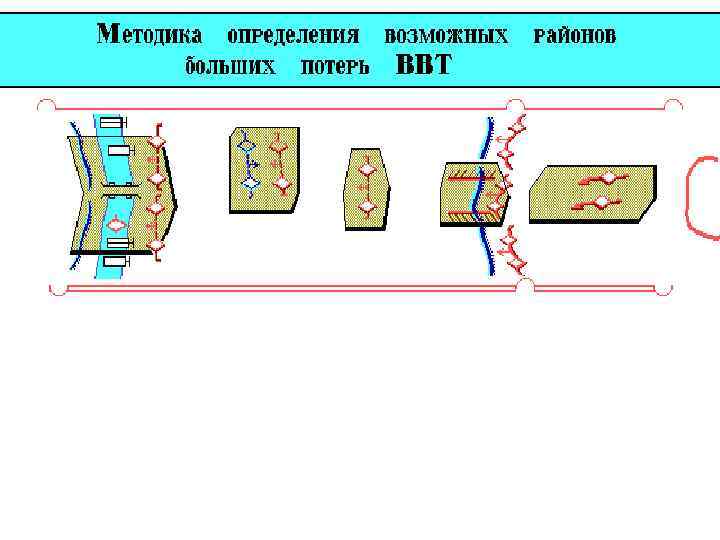 Методика определения возможных районов больших потерь ВВТ